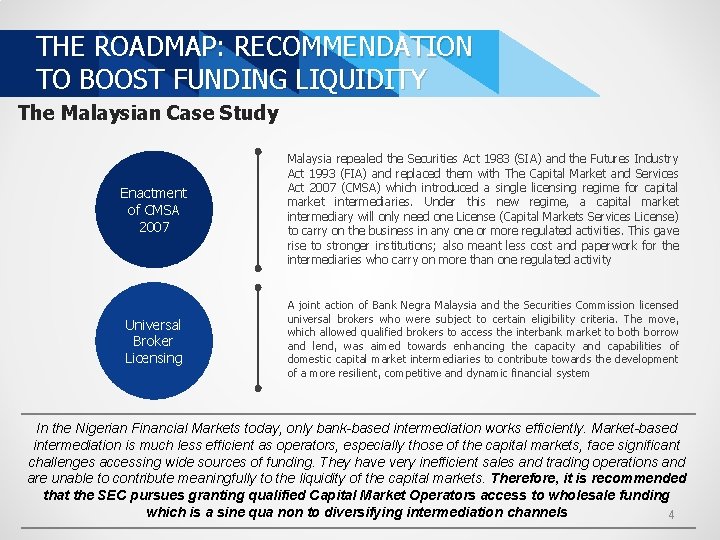 THE ROADMAP: RECOMMENDATION TO BOOST FUNDING LIQUIDITY

The Malaysian Case Study

Enactment of CMSA 2007

Malaysia repealed the Securities Act 1983 (SIA) and the Futures Industry Act 1993 (FIA) and replaced them with The Capital Market and Services Act 2007 (CMSA) which introduced a single licensing regime for capital market intermediaries. Under this new regime, a capital market intermediary will only need one License (Capital Markets Services License) to carry on the business in any one or more regulated activities. This gave rise to stronger institutions; also meant less cost and paperwork for the intermediaries who carry on more than one regulated activity

Universal Broker Licensing

A joint action of Bank Negra Malaysia and the Securities Commission licensed universal brokers who were subject to certain eligibility criteria. The move, which allowed qualified brokers to access the interbank market to both borrow and lend, was aimed towards enhancing the capacity and capabilities of domestic capital market intermediaries to contribute towards the development of a more resilient, competitive and dynamic financial system

In the Nigerian Financial Markets today, only bank-based intermediation works efficiently. Market-based intermediation is much less efficient as operators, especially those of the capital markets, face significant challenges accessing wide sources of funding. They have very inefficient sales and trading operations and are unable to contribute meaningfully to the liquidity of the capital markets. Therefore, it is recommended that the SEC pursues granting qualified Capital Market Operators access to wholesale funding which is a sine qua non to diversifying intermediation channels

4